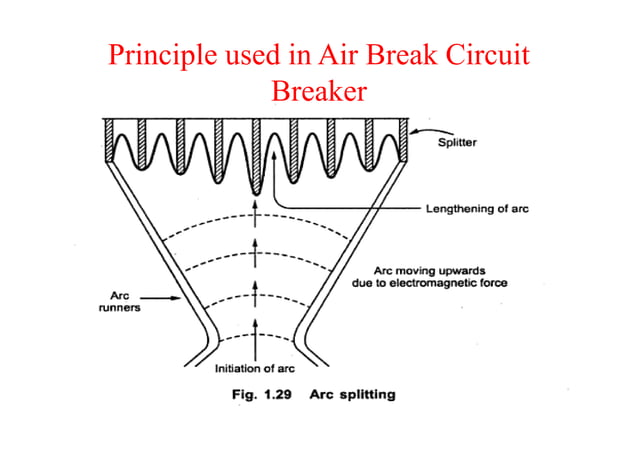 Principle used in Air Break Circuit Breaker

Splitter

Lengthening of arc

Arc moving upwards due to electromagnetic force

Arc runners

Initiation of arc

Fig. 1.29 Arc splitting